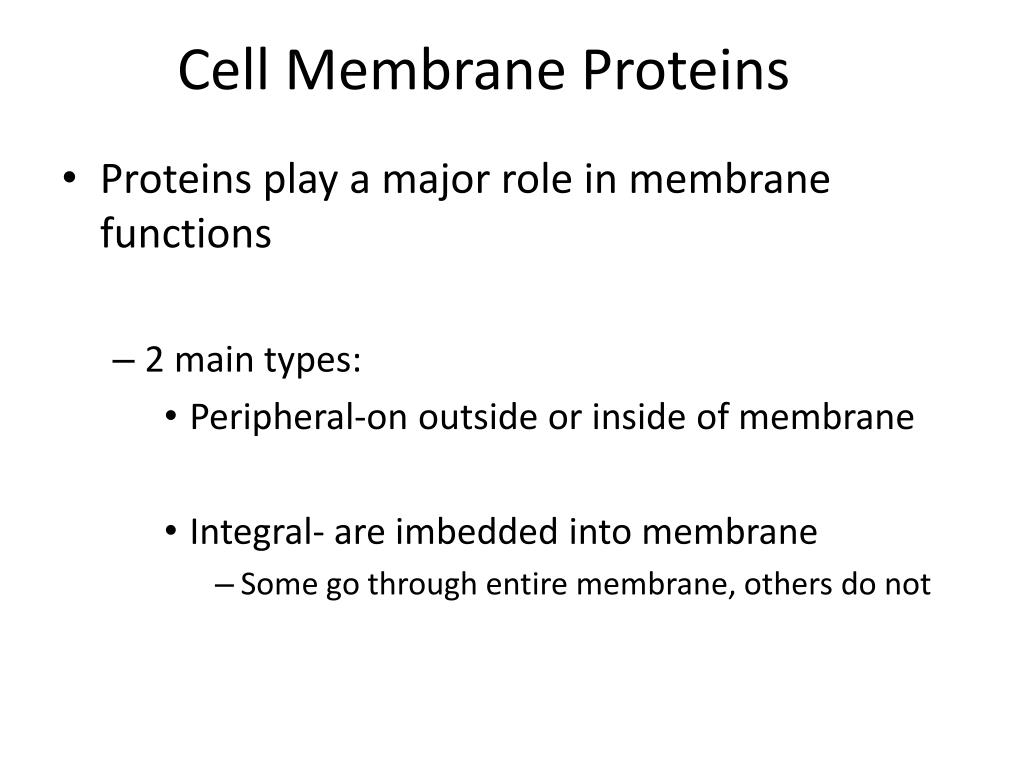 Cell Membrane Proteins

• Proteins play a major role in membrane functions

– 2 main types:

• Peripheral-on outside or inside of membrane

• Integral- are imbedded into membrane

– Some go through entire membrane, others do not